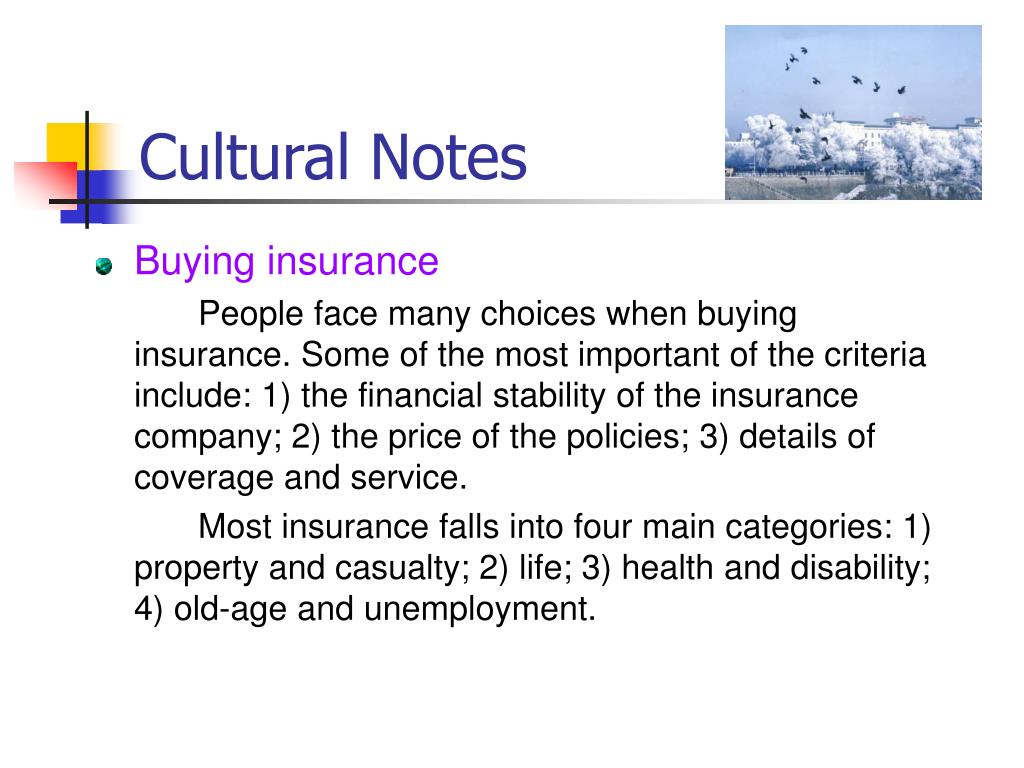 Cultural Notes

Buying insurance

People face many choices when buying insurance. Some of the most important of the criteria include: 1) the financial stability of the insurance company; 2) the price of the policies; 3) details of coverage and service.

Most insurance falls into four main categories: 1) property and casualty; 2) life; 3) health and disability; 4) old-age and unemployment.